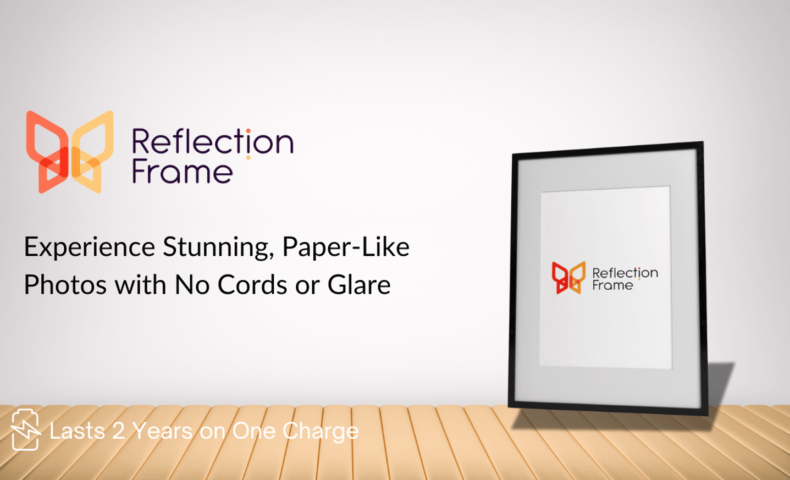 Reflection Frame

Experience Stunning, Paper-Like Photos with No Cords or Glare

Reflection Frame

Lasts 2 Years on One Charge